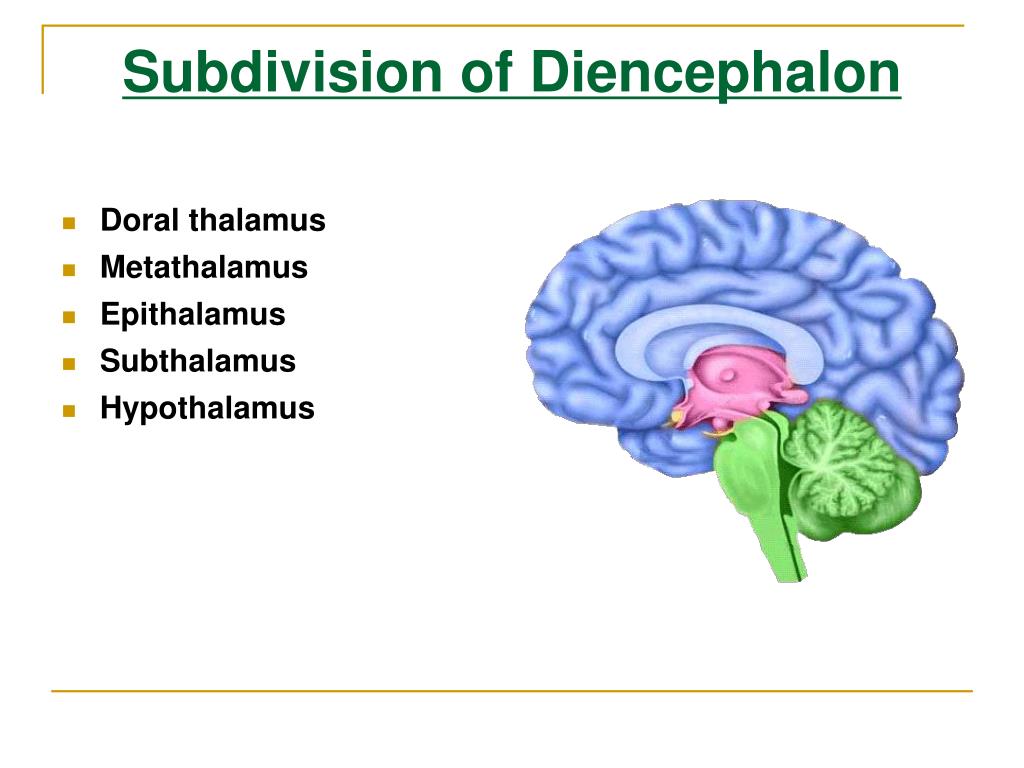 Subdivision of Diencephalon

- Doral thalamus
- Metathalamus
- Epithalamus
- Subthalamus
- Hypothalamus